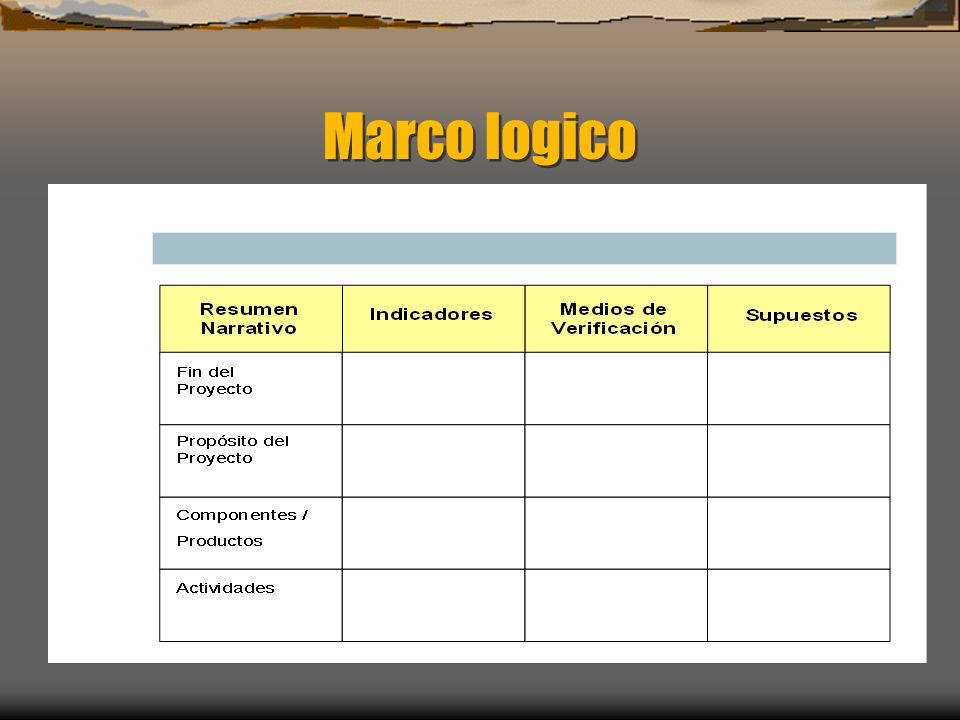 Marco logico

| Resumen Narrativo | Indicadores | Medios de Verificación | Supuestos |
|---|---|---|---|
| Fin del Proyecto | | | |
| Propósito del Proyecto | | | |
| Componentes / Productos | | | |
| Actividades | | | |